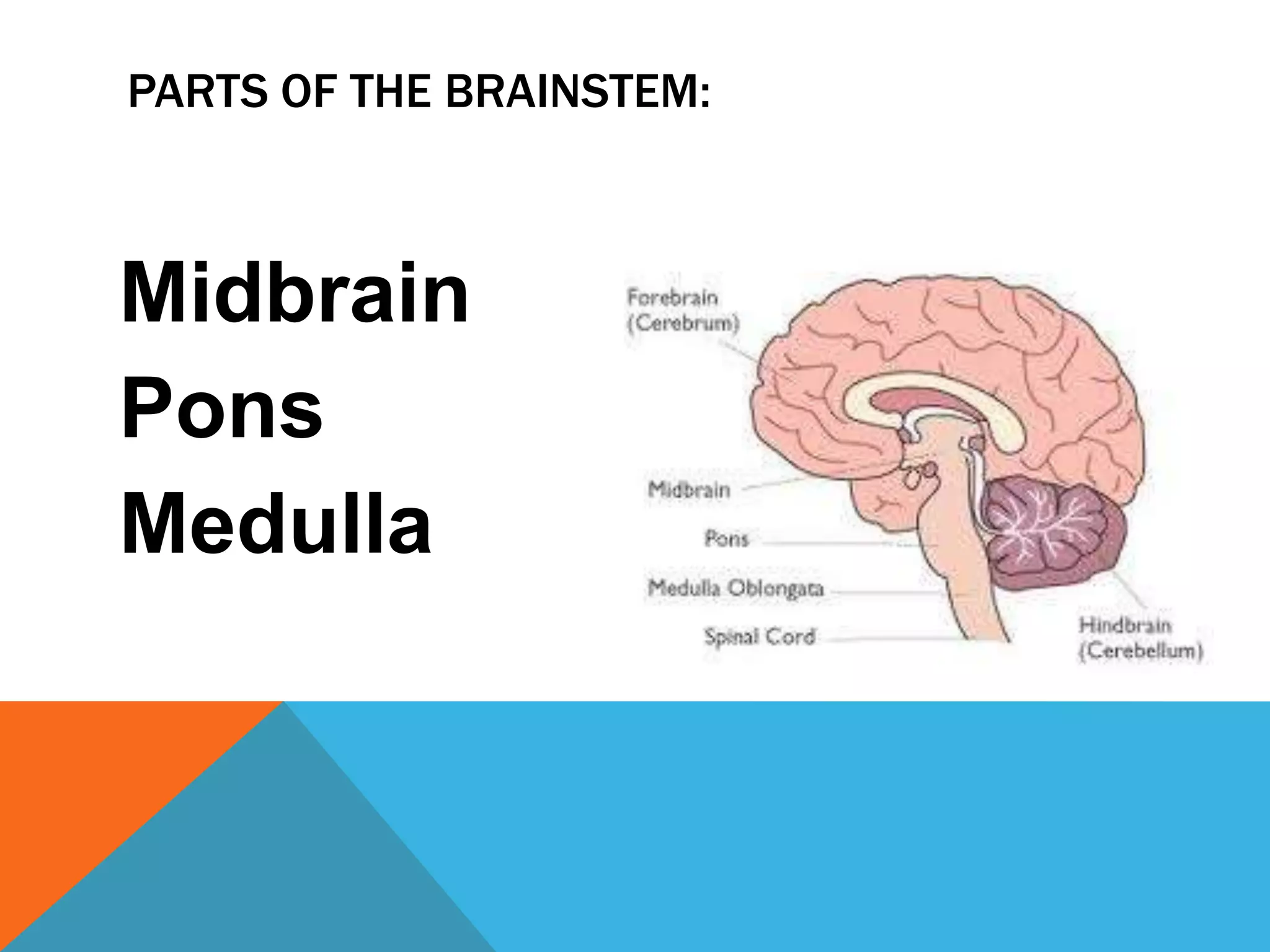 PARTS OF THE BRAINSTEM:

Midbrain
Pons
Medulla

Forebrain (Cerebrum)
Midbrain
Pons
Medulla Oblongata
Spinal Cord
Hindbrain (Cerebellum)